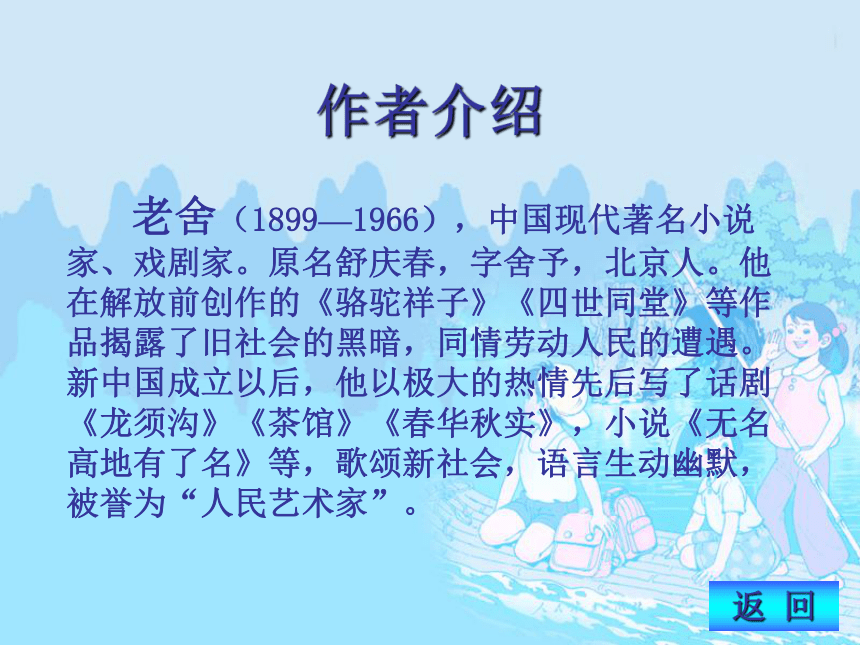 作者介绍

老舍（1899—1966），中国现代著名小说家、戏剧家。原名舒庆春，字舍予，北京人。他在解放前创作的《骆驼祥子》《四世同堂》等作品揭露了旧社会的黑暗，同情劳动人民的遭遇。新中国成立以后，他以极大的热情先后写了话剧《龙须沟》《茶馆》《春华秋实》，小说《无名高地有了名》等，歌颂新社会，语言生动幽默，被誉为“人民艺术家”。

返 回